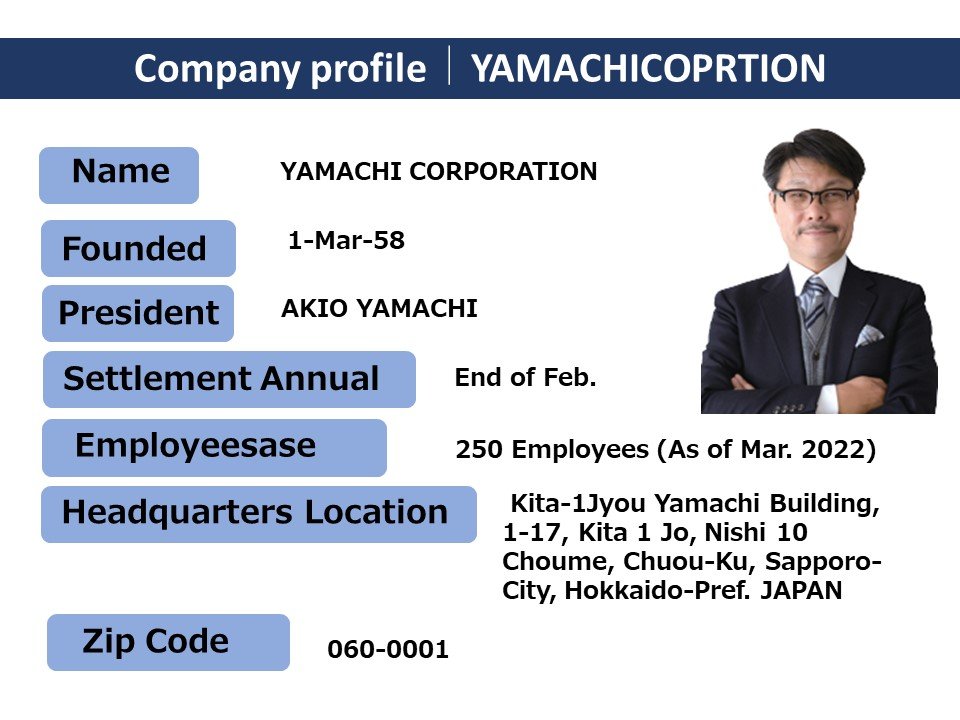 Company profile | YAMACHICOPRTION

Name
YAMACHI CORPORATION

Founded
1-Mar-58

President
AKIO YAMACHI

Settlement Annual
End of Feb.

Employeesase
250 Employees (As of Mar. 2022)

Headquarters Location
Kita-1Jyou Yamachi Building, 1-17, Kita 1 Jo, Nishi 10 Choume, Chuou-Ku, Sapporo-City, Hokkaido-Pref. JAPAN

Zip Code
060-0001